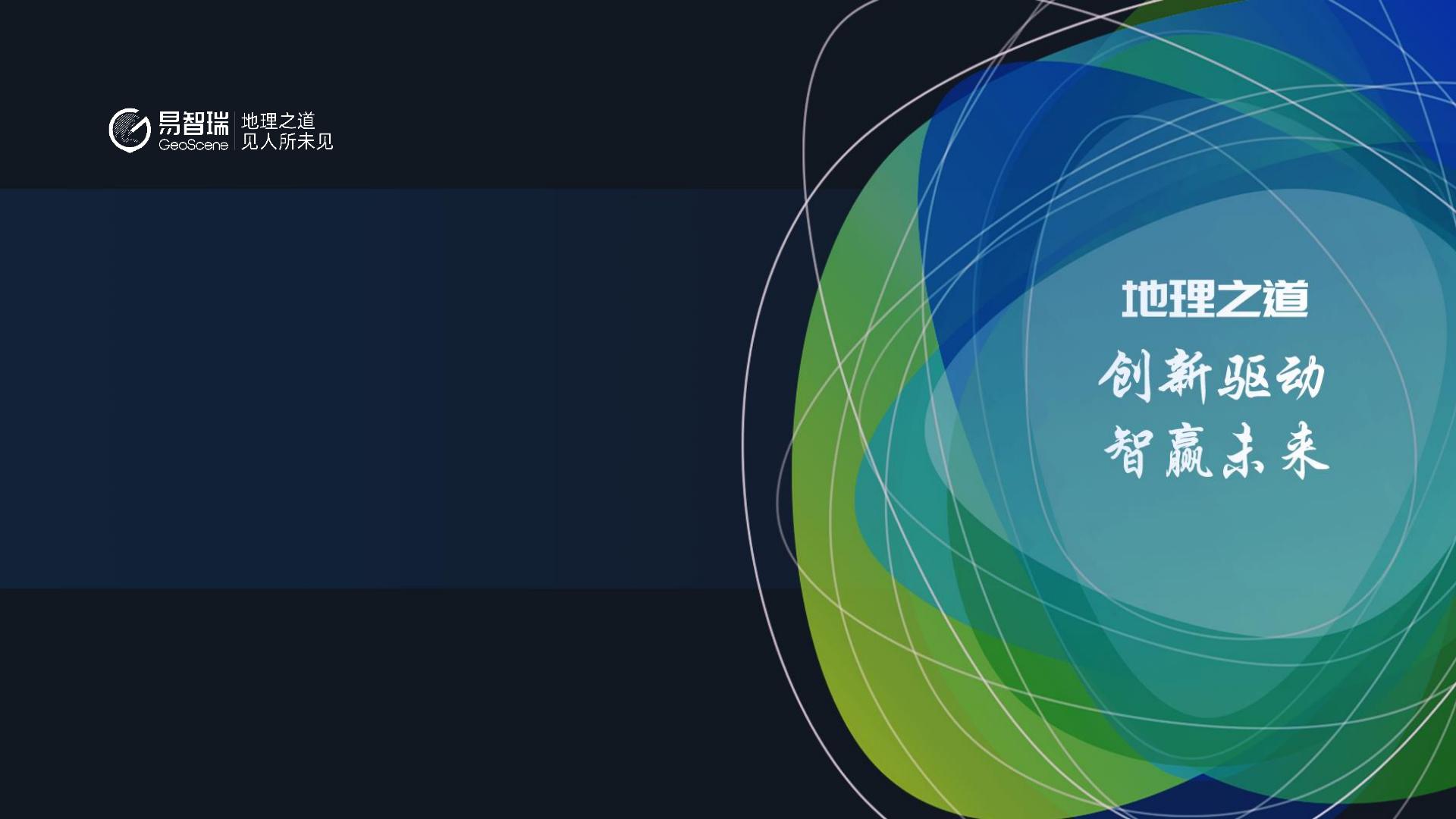 易智瑞
GeoScene
地理之道
见人所未见

地理之道
创新驱动
智赢未来